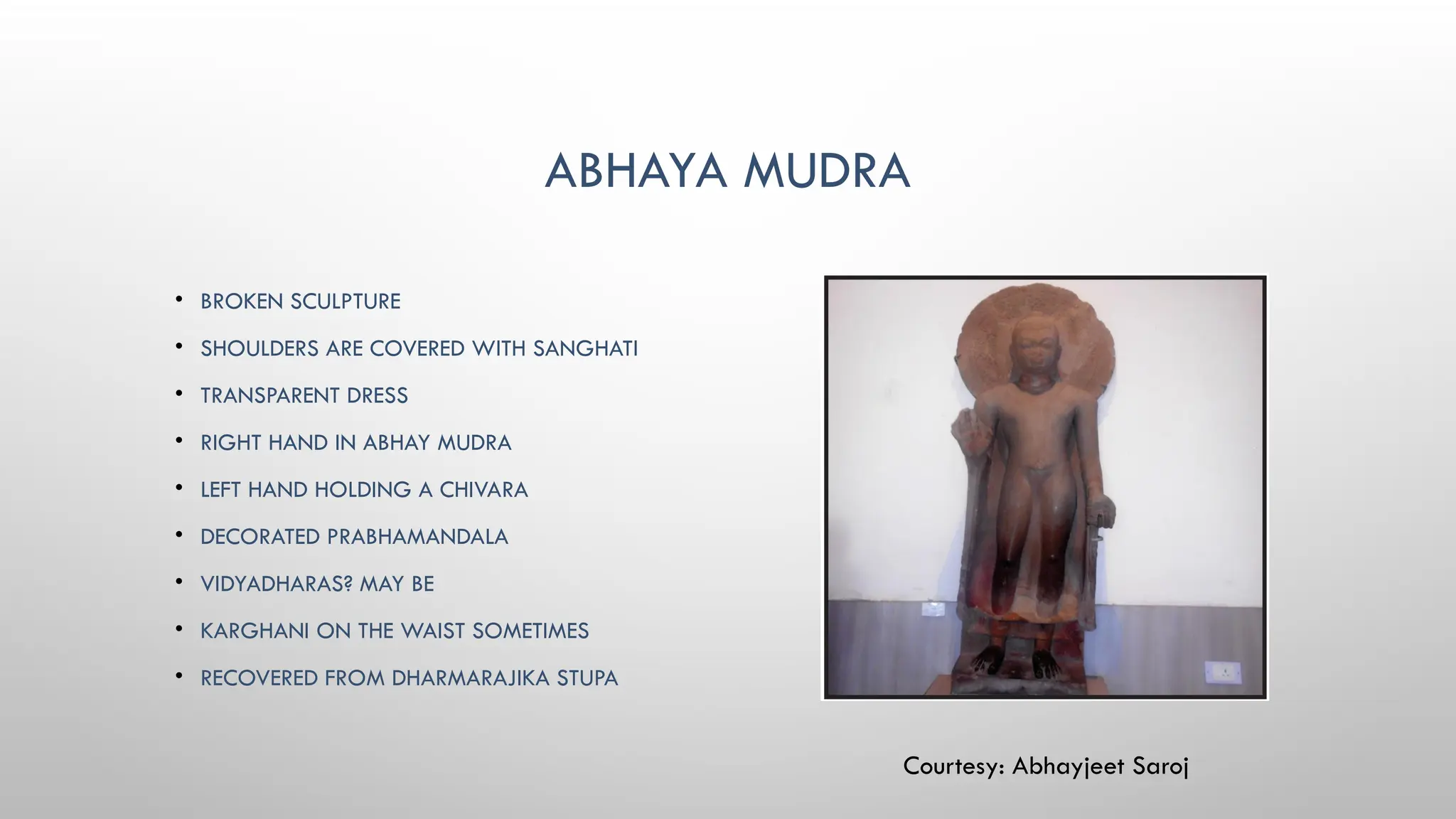 ABHAYA MUDRA

• BROKEN SCULPTURE
• SHOULDERS ARE COVERED WITH SANGHATI
• TRANSPARENT DRESS
• RIGHT HAND IN ABHAY MUDRA
• LEFT HAND HOLDING A CHIVARA
• DECORATED PRABHAMANDALA
• VIDYADHARAS? MAY BE
• KARGHANI ON THE WAIST SOMETIMES
• RECOVERED FROM DHARMARAJIKA STUPA

Courtesy: Abhayjeet Saroj